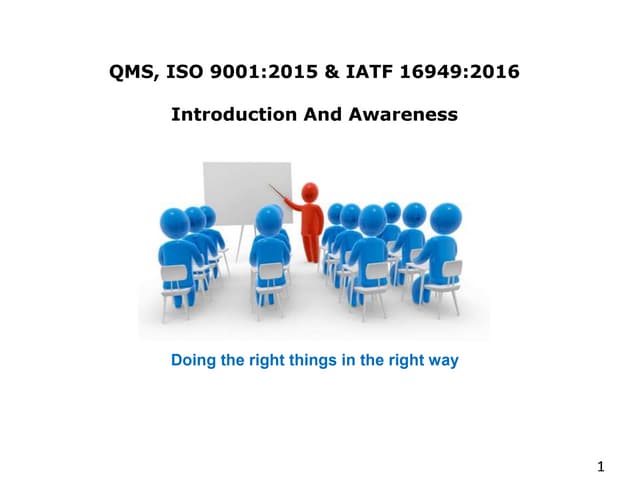 QMS, ISO 9001:2015 & IATF 16949:2016

Introduction And Awareness

Doing the right things in the right way

1